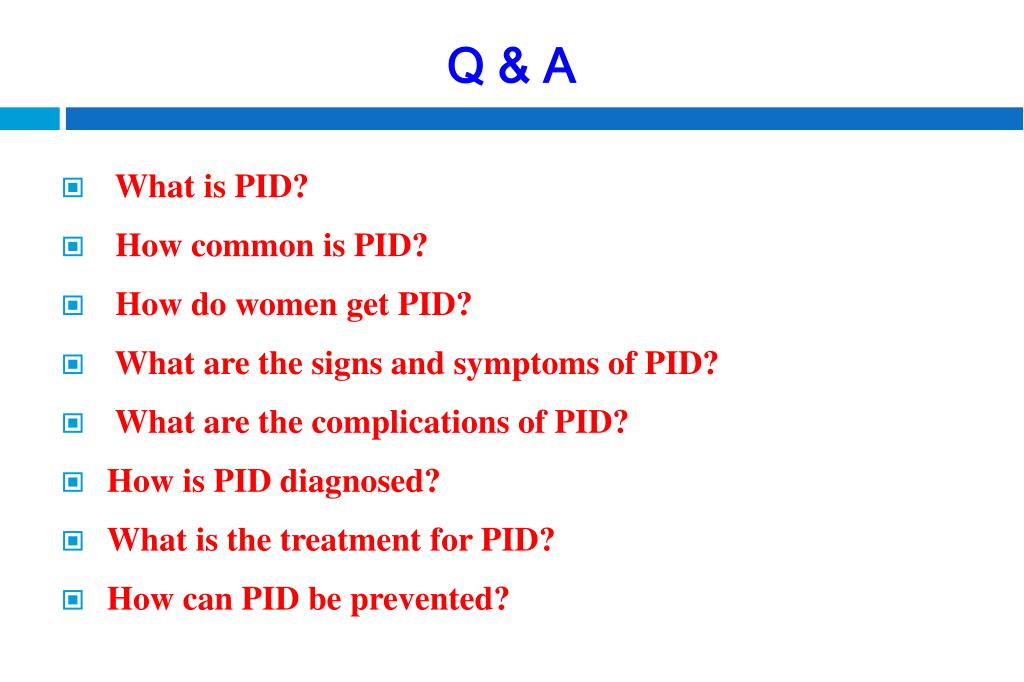 Q & A

What is PID?

How common is PID?

How do women get PID?

What are the signs and symptoms of PID?

What are the complications of PID?

How is PID diagnosed?

What is the treatment for PID?

How can PID be prevented?